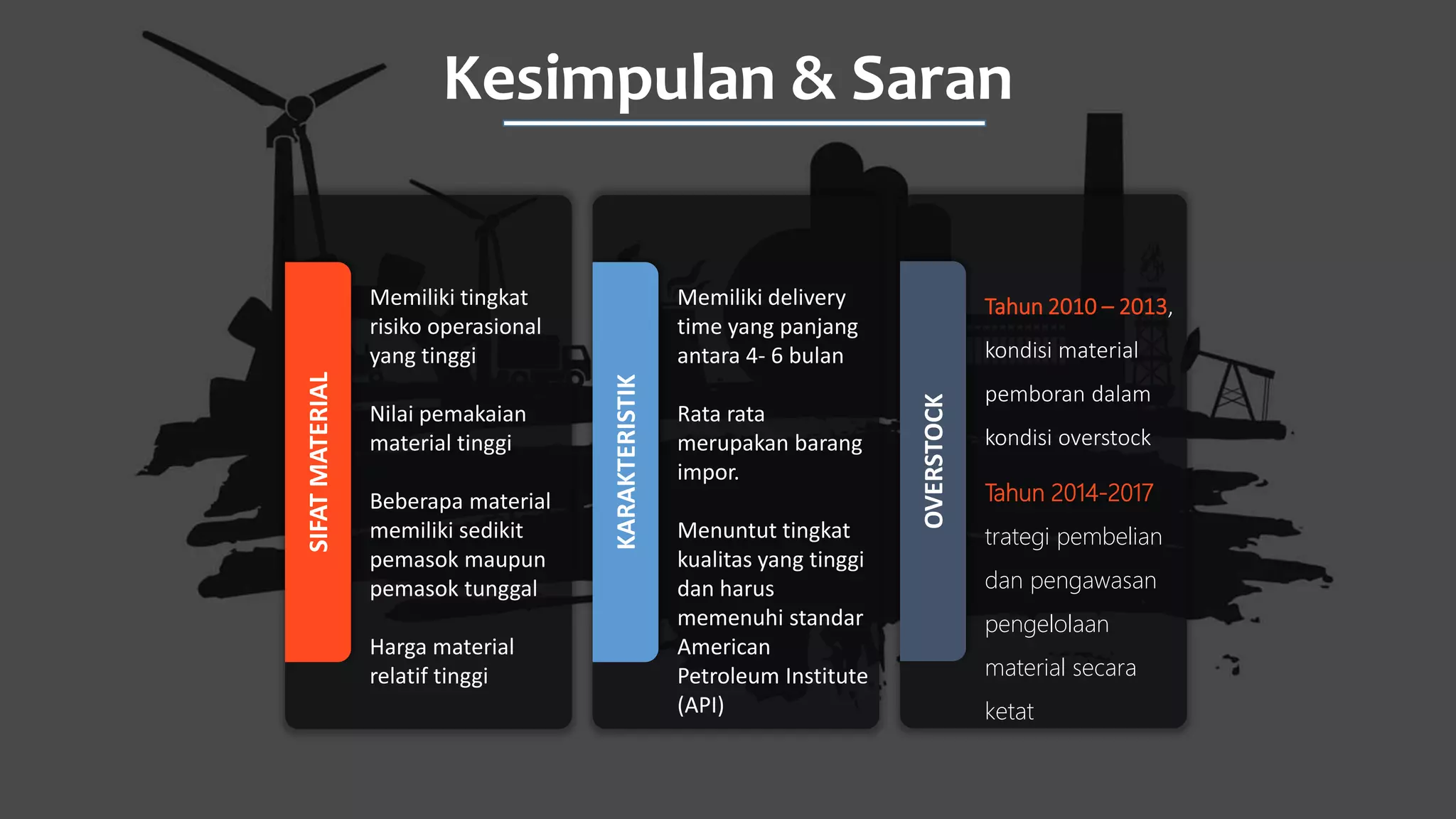 Kesimpulan & Saran

SIFAT MATERIAL

Memiliki tingkat risiko operasional yang tinggi

Nilai pemakaian material tinggi

Beberapa material memiliki sedikit pemasok maupun pemasok tunggal

Harga material relatif tinggi

KARAKTERISTIK

Memiliki delivery time yang panjang antara 4- 6 bulan

Rata rata merupakan barang impor.

Menuntut tingkat kualitas yang tinggi dan harus memenuhi standar American Petroleum Institute (API)

OVERSTOCK

Tahun 2010 – 2013, kondisi material pemboran dalam kondisi overstock

Tahun 2014-2017 trategi pembelian dan pengawasan pengelolaan material secara ketat